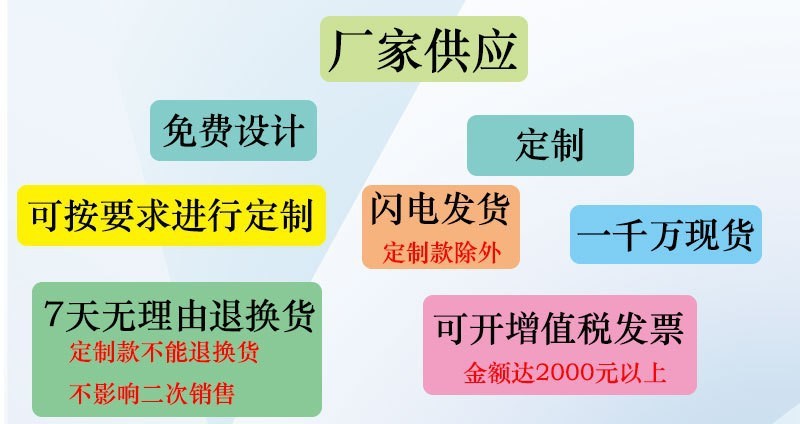 厂家供应

免费设计

定制

可按要求进行定制

闪电发货
定制款除外

一千万现货

7天无理由退换货
定制款不能退换货
不影响二次销售

可开增值税发票
金额达2000元以上